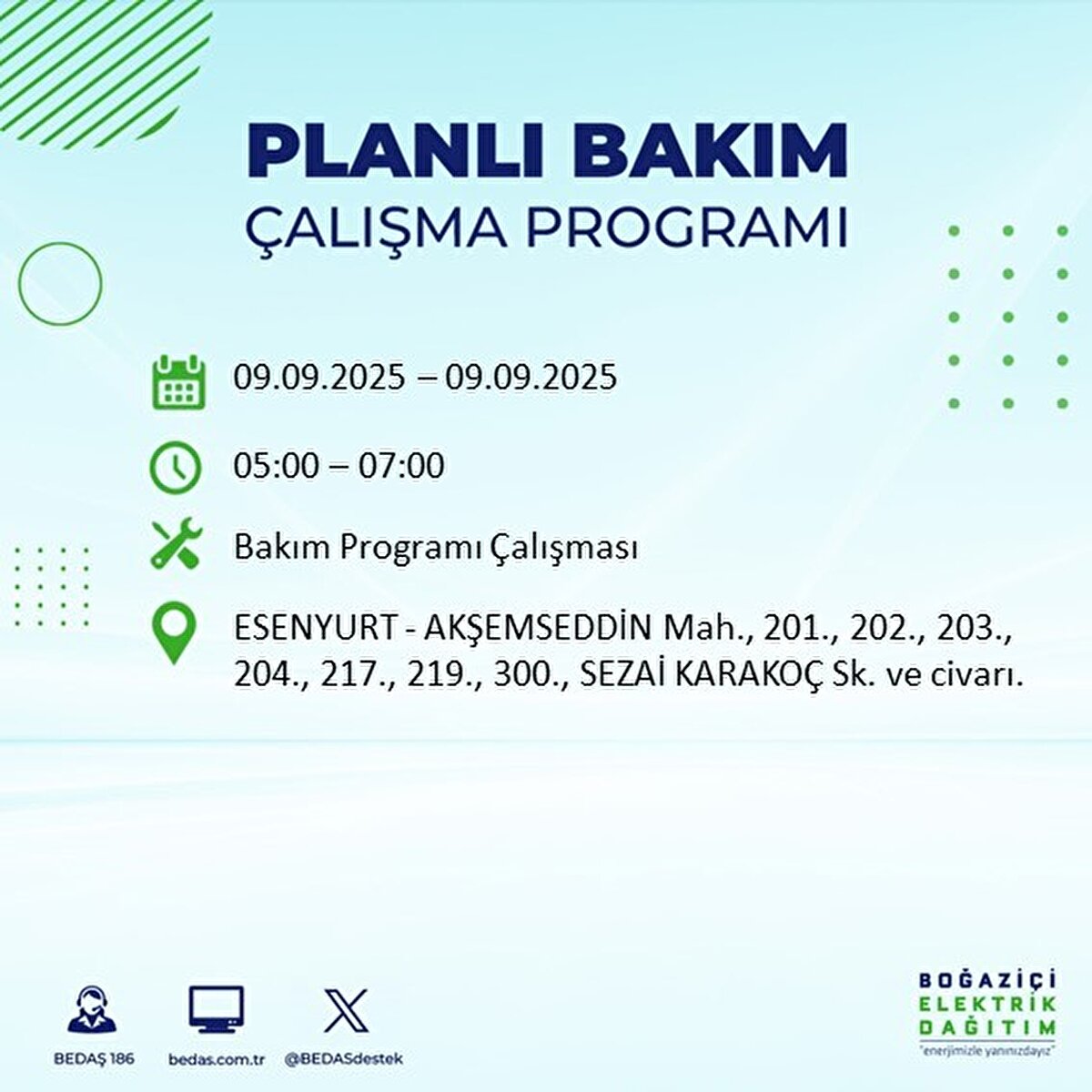 PLANLI BAKIM
ÇALIŞMA PROGRAMI

09.09.2025 – 09.09.2025

05:00 – 07:00

Bakım Programı Çalışması

ESENYURT - AKŞEMSEDDİN Mah., 201., 202., 203., 204., 217., 219., 300., SEZAİ KARAKOÇ Sk. ve civarı.

BEDAŞ 186

bedas.com.tr

@BEDASdestek

BOĞAZİÇİ
ELEKTRİK
DAĞITIM
"enerjimizle yanınızdayız"